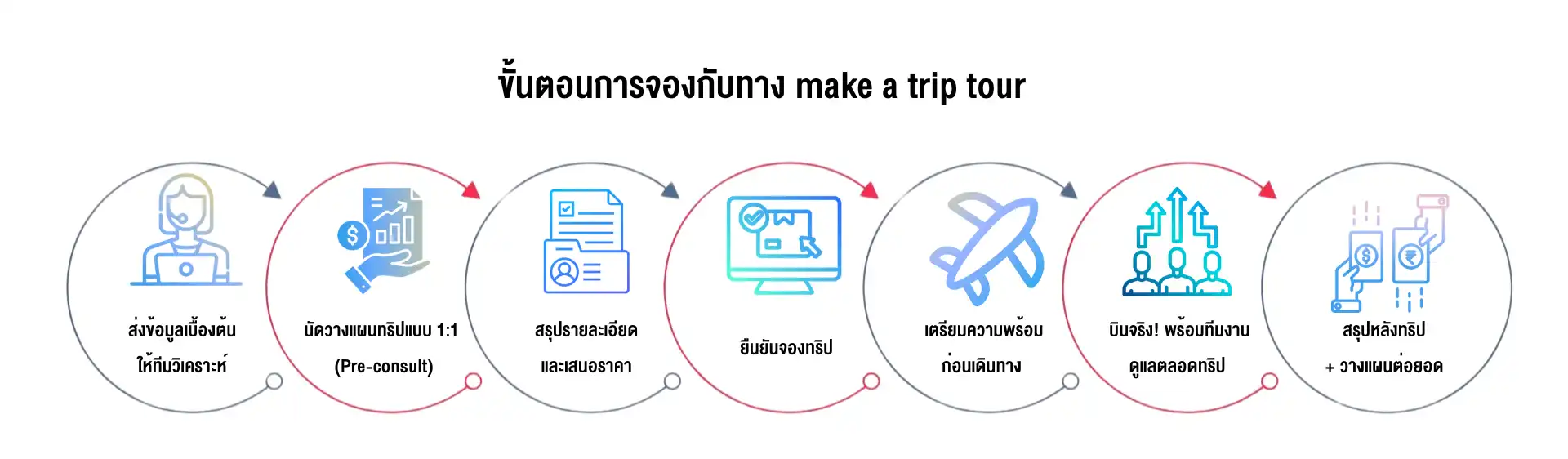 ขั้นตอนการจองกับทาง make a trip tour

ส่งข้อมูลเบื้องต้น ให้ทีมวิเคราะห์

นัดวางแผนทริปแบบ 1:1 (Pre-consult)

สรุปรายละเอียด และเสนอราคา

ยืนยันจองทริป

เตรียมความพร้อม ก่อนเดินทาง

บินจริง! พร้อมทีมงาน ดูแลตลอดทริป

สรุปหลังทริป + วางแผนต่อยอด